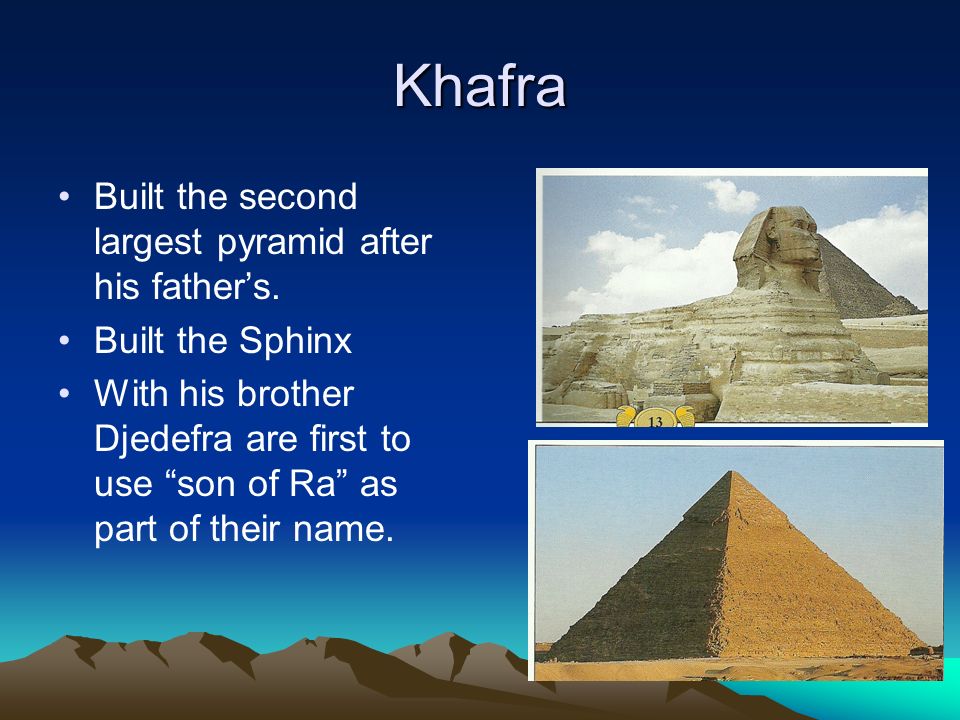 Khafra

• Built the second largest pyramid after his father’s.
• Built the Sphinx
• With his brother Djedefra are first to use “son of Ra” as part of their name.

13